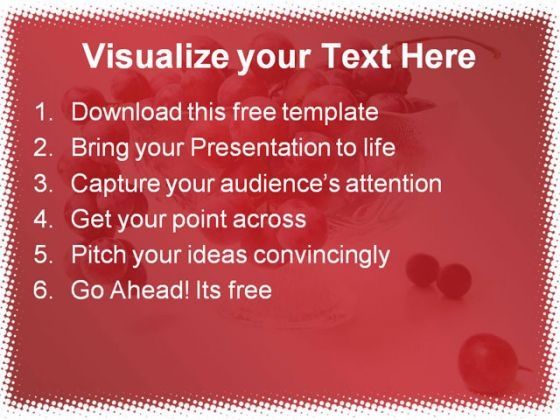 Visualize your Text Here

1. Download this free template
2. Bring your Presentation to life
3. Capture your audience's attention
4. Get your point across
5. Pitch your ideas convincingly
6. Go Ahead! Its free